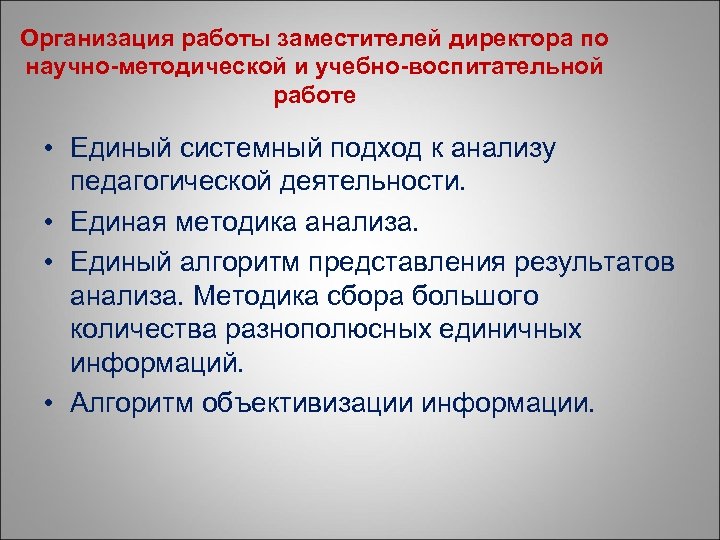 Организация работы заместителей директора по научно-методической и учебно-воспитательной работе

• Единый системный подход к анализу педагогической деятельности.
• Единая методика анализа.
• Единый алгоритм представления результатов анализа. Методика сбора большого количества разнополюсных единичных информаций.
• Алгоритм объективизации информации.